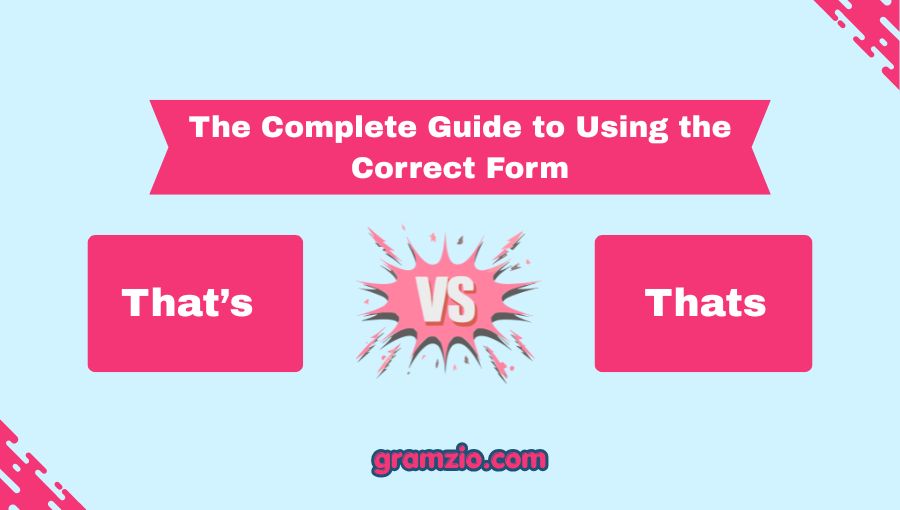 The Complete Guide to Using the Correct Form

That’s

VS

Thats

gramzio.com